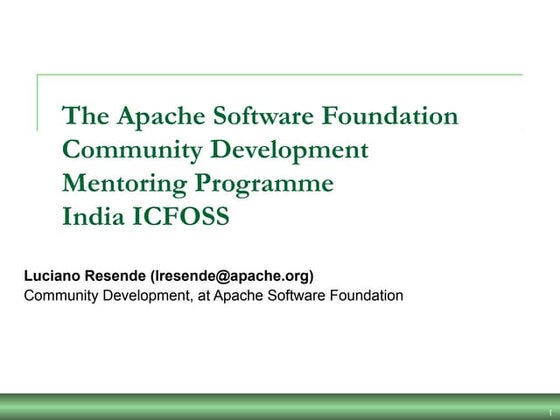 The Apache Software Foundation
Community Development
Mentoring Programme
India ICFOSS

Luciano Resende (lresende@apache.org)
Community Development, at Apache Software Foundation

1